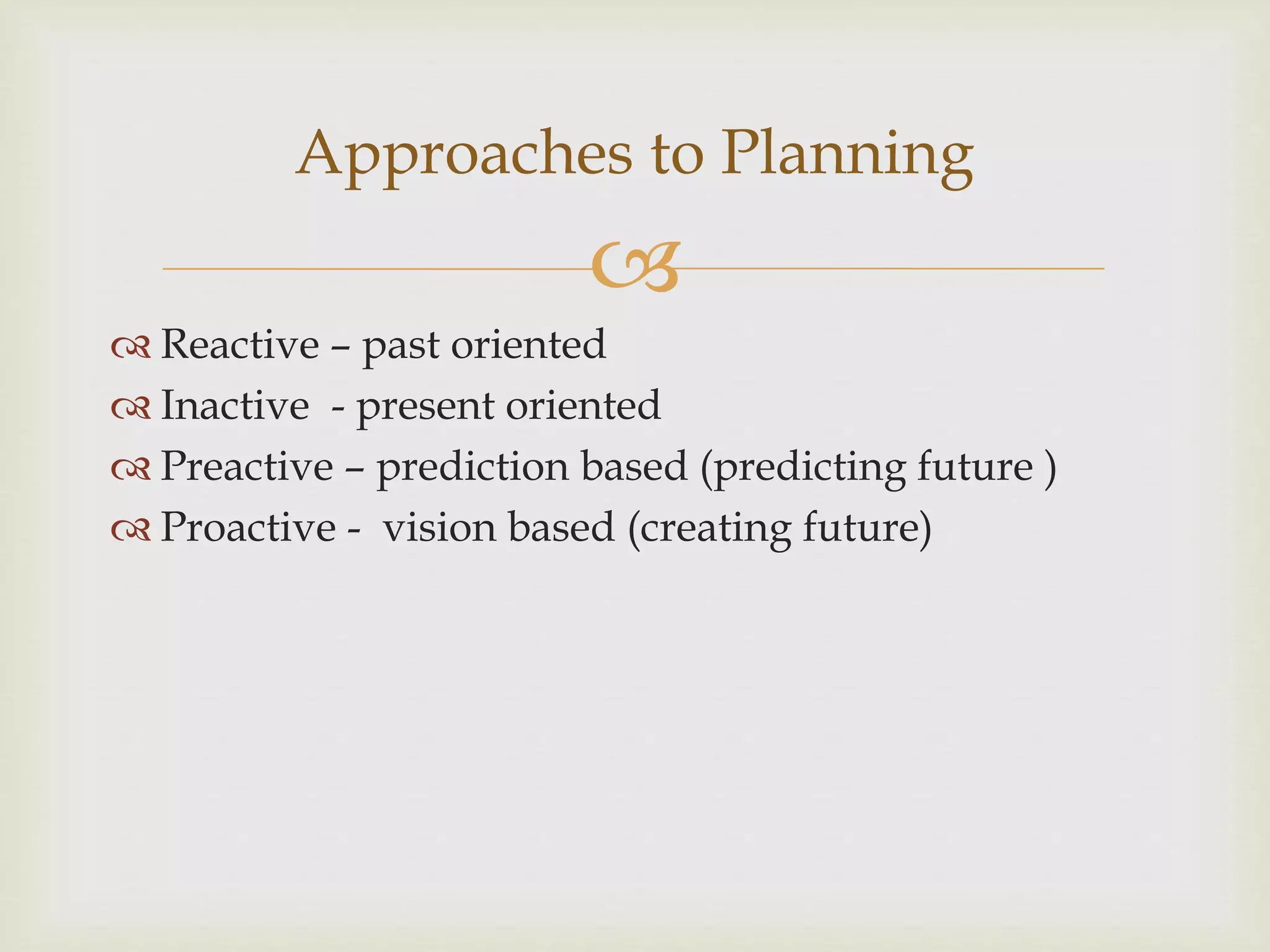 Approaches to Planning

Reactive – past oriented
Inactive - present oriented
Preactive – prediction based (predicting future )
Proactive - vision based (creating future)